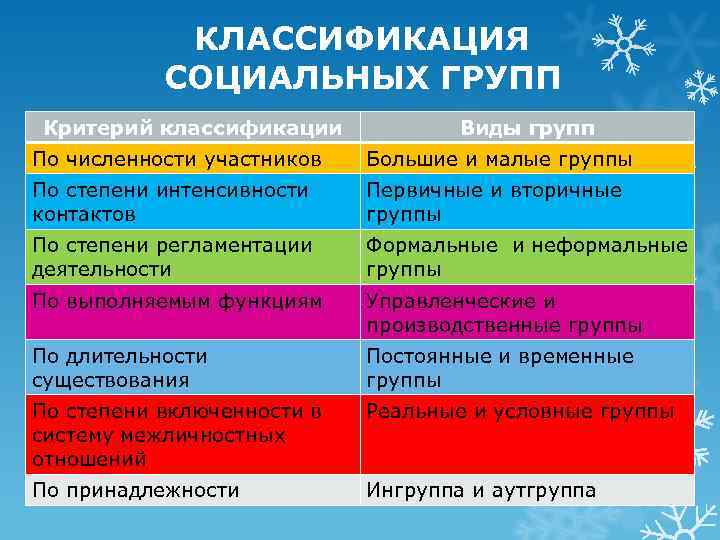 КЛАССИФИКАЦИЯ СОЦИАЛЬНЫХ ГРУПП

| Критерий классификации | Виды групп |
|---|---|
| По численности участников | Большие и малые группы |
| По степени интенсивности контактов | Первичные и вторичные группы |
| По степени регламентации деятельности | Формальные  и неформальные группы |
| По выполняемым функциям | Управленческие и производственные группы |
| По длительности существования | Постоянные и временные группы |
| По степени включенности в систему межличностных отношений | Реальные и условные группы |
| По принадлежности | Ингруппа и аутгруппа |